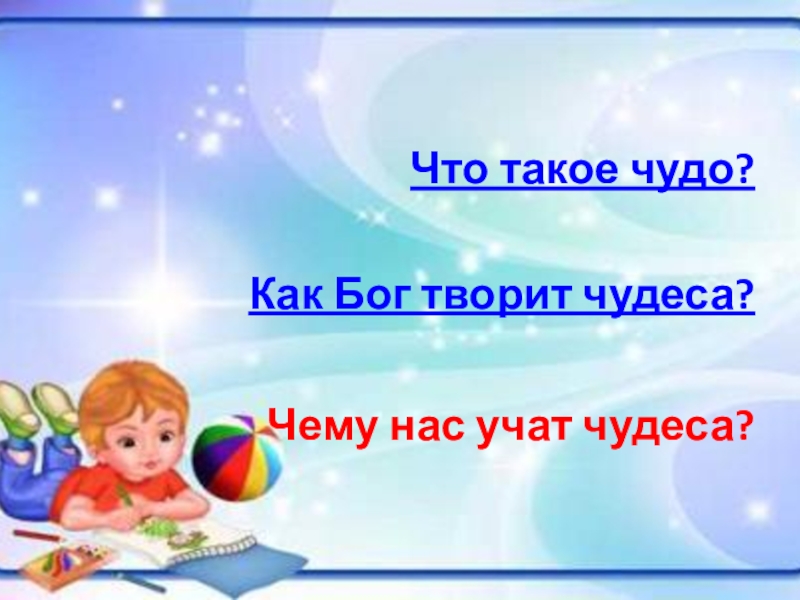 Что такое чудо?

Как Бог творит чудеса?

Чему нас учат чудеса?